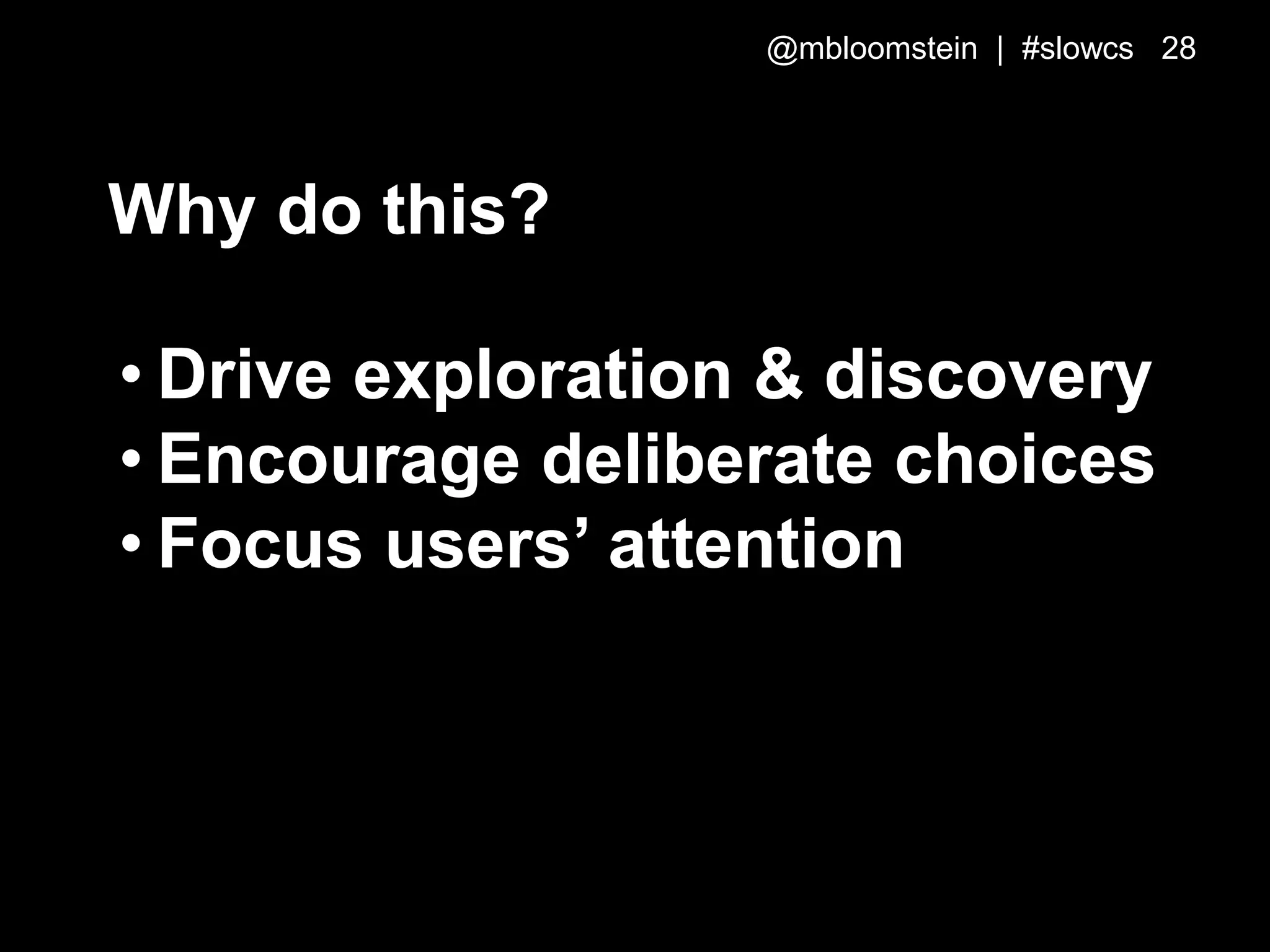 @mbloomstein | #slowcs 28

Why do this?

• Drive exploration & discovery
• Encourage deliberate choices
• Focus users’ attention